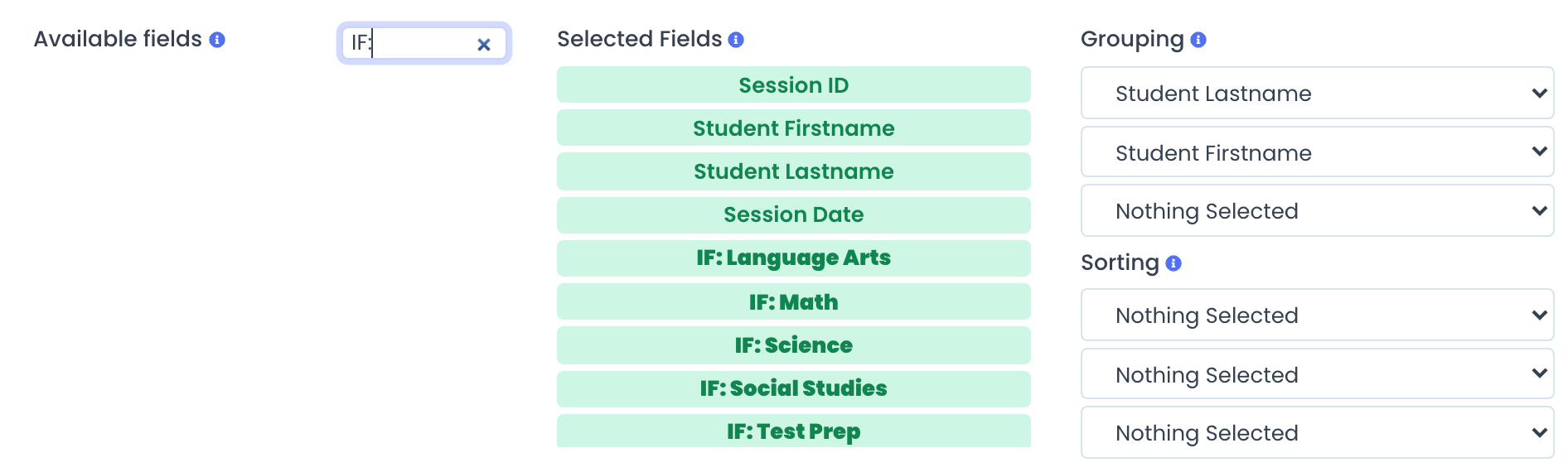 Available fields

IF:

Selected Fields

Session ID

Student Firstname

Student Lastname

Session Date

IF: Language Arts

IF: Math

IF: Science

IF: Social Studies

IF: Test Prep

Grouping

Student Lastname

Student Firstname

Nothing Selected

Sorting

Nothing Selected

Nothing Selected

Nothing Selected